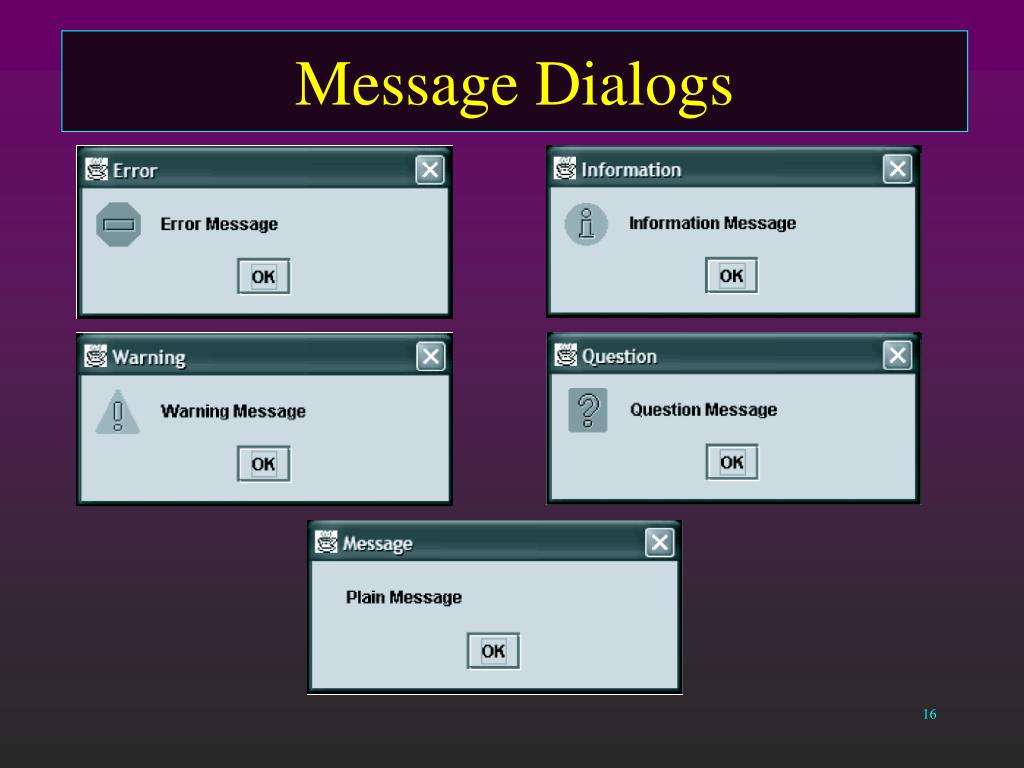 Message Dialogs

Error
Error Message
OK

Information
Information Message
OK

Warning
Warning Message
OK

Question
Question Message
OK

Message
Plain Message
OK

16